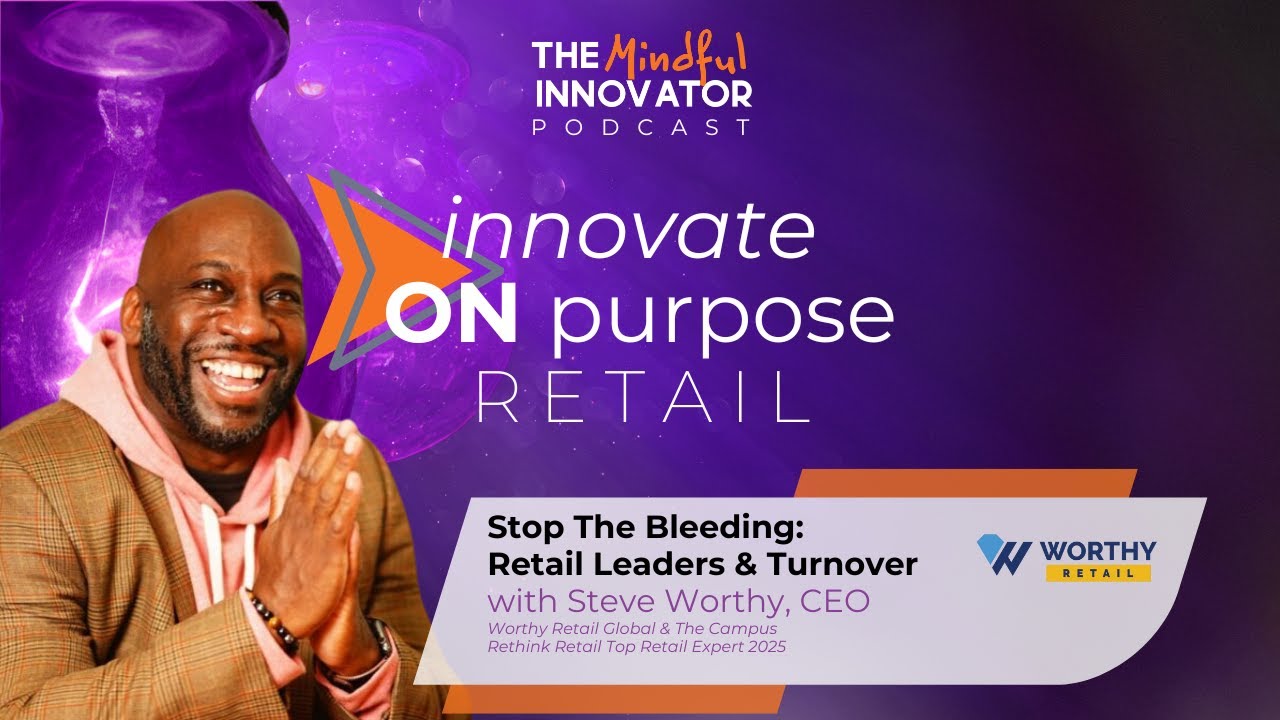 THE Mindful INNOVATOR PODCAST

innovate ON purpose RETAIL

Stop The Bleeding: Retail Leaders & Turnover
with Steve Worthy, CEO
Worthy Retail Global & The Campus
Rethink Retail Top Retail Expert 2025

WORTHY RETAIL